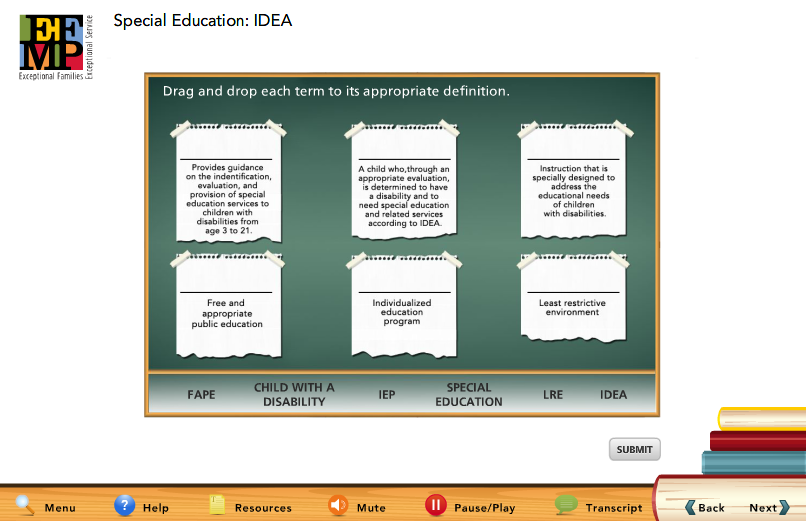 EFMP
Exceptional Families
Exceptional Service

Special Education: IDEA

Drag and drop each term to its appropriate definition.

Provides guidance on the indentification, evaluation, and provision of special education services to children with disabilities from age 3 to 21.

A child who,through an appropriate evaluation, is determined to have a disability and to need special education and related services according to IDEA.

Instruction that is specially designed to address the educational needs of children with disabilities.

Free and appropriate public education

Individualized education program

Least restrictive environment

FAPE
CHILD WITH A DISABILITY
IEP
SPECIAL EDUCATION
LRE
IDEA

SUBMIT

Menu
Help
Resources
Mute
Pause/Play
Transcript
Back
Next